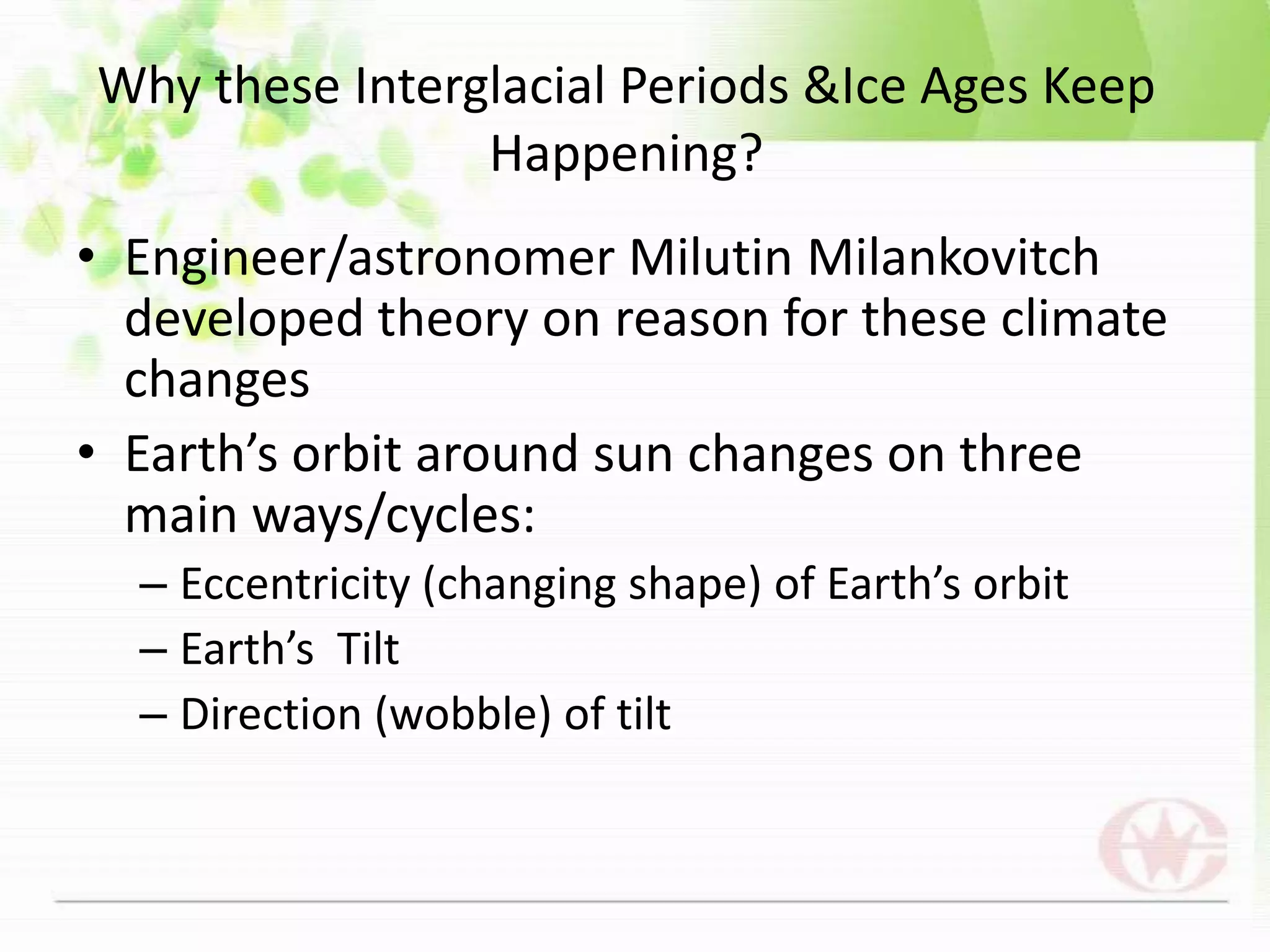 Why these Interglacial Periods &Ice Ages Keep Happening?

• Engineer/astronomer Milutin Milankovitch developed theory on reason for these climate changes
• Earth’s orbit around sun changes on three main ways/cycles:
– Eccentricity (changing shape) of Earth’s orbit
– Earth’s  Tilt
– Direction (wobble) of tilt